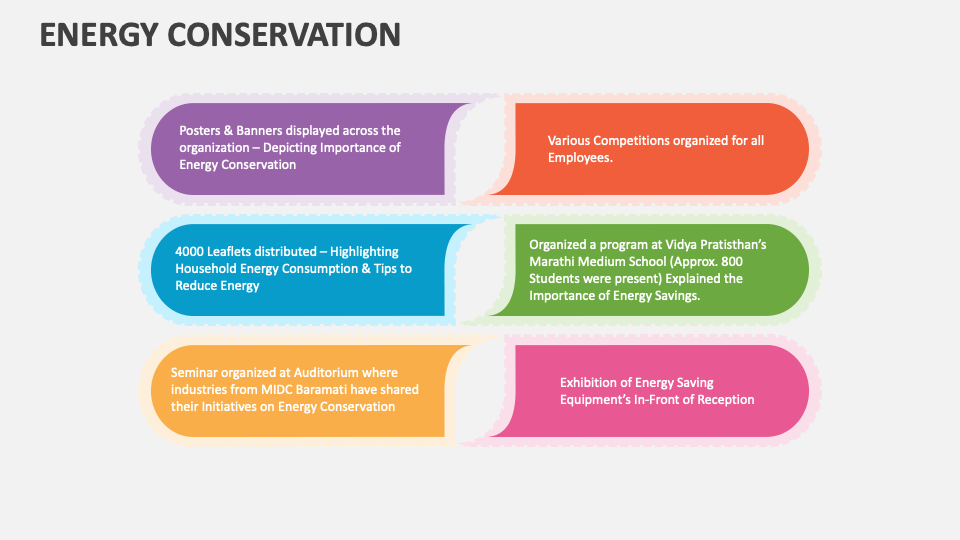 ENERGY CONSERVATION

Posters & Banners displayed across the organization – Depicting Importance of Energy Conservation

Various Competitions organized for all Employees.

4000 Leaflets distributed – Highlighting Household Energy Consumption & Tips to Reduce Energy

Organized a program at Vidya Pratisthan's Marathi Medium School (Approx. 800 Students were present) Explained the Importance of Energy Savings.

Seminar organized at Auditorium where industries from MIDC Baramati have shared their Initiatives on Energy Conservation

Exhibition of Energy Saving Equipment's In-Front of Reception